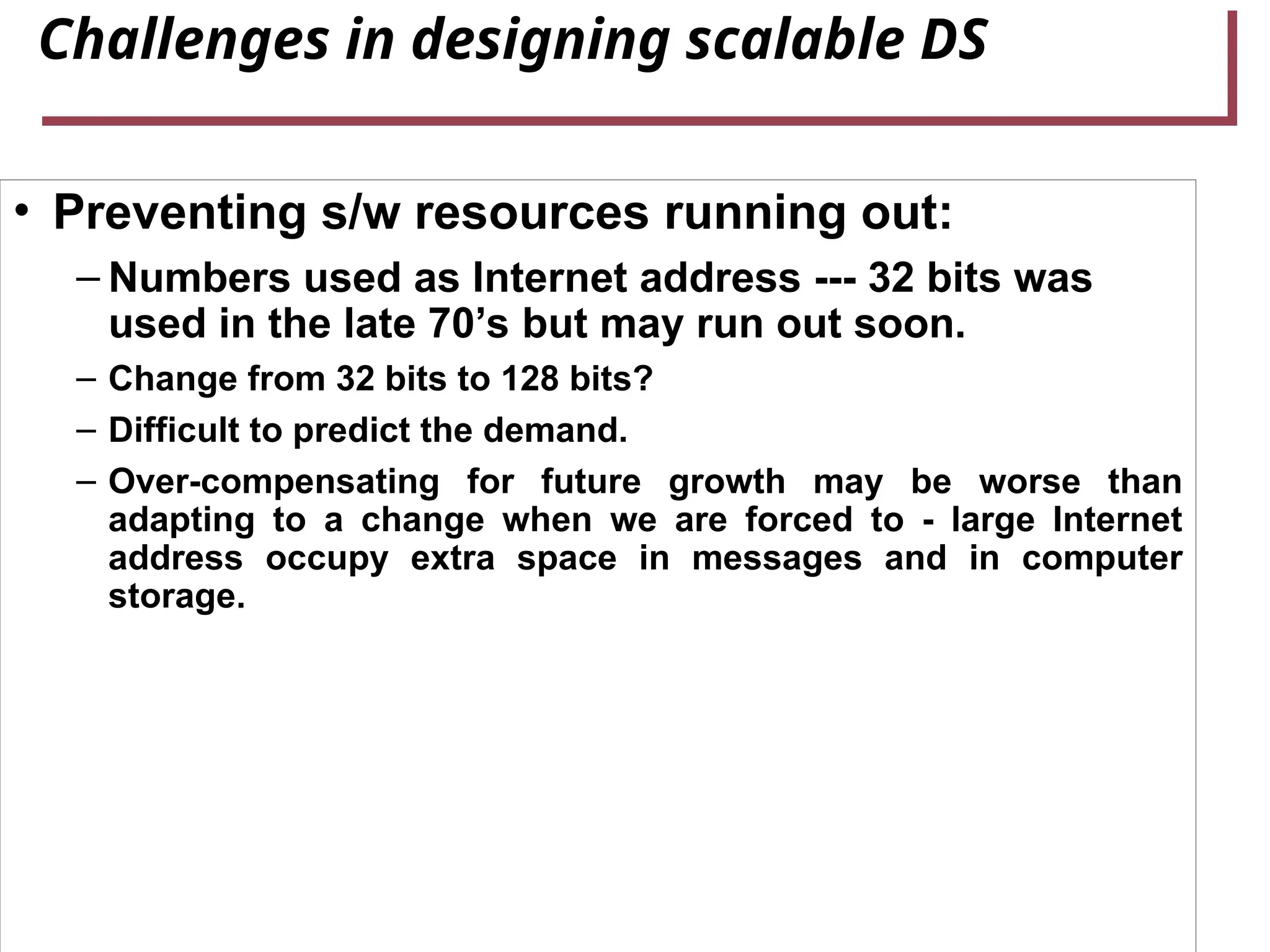 Challenges in designing scalable DS

• Preventing s/w resources running out:

– Numbers used as Internet address --- 32 bits was used in the late 70’s but may run out soon.

– Change from 32 bits to 128 bits?

– Difficult to predict the demand.

– Over-compensating for future growth may be worse than adapting to a change when we are forced to - large Internet address occupy extra space in messages and in computer storage.